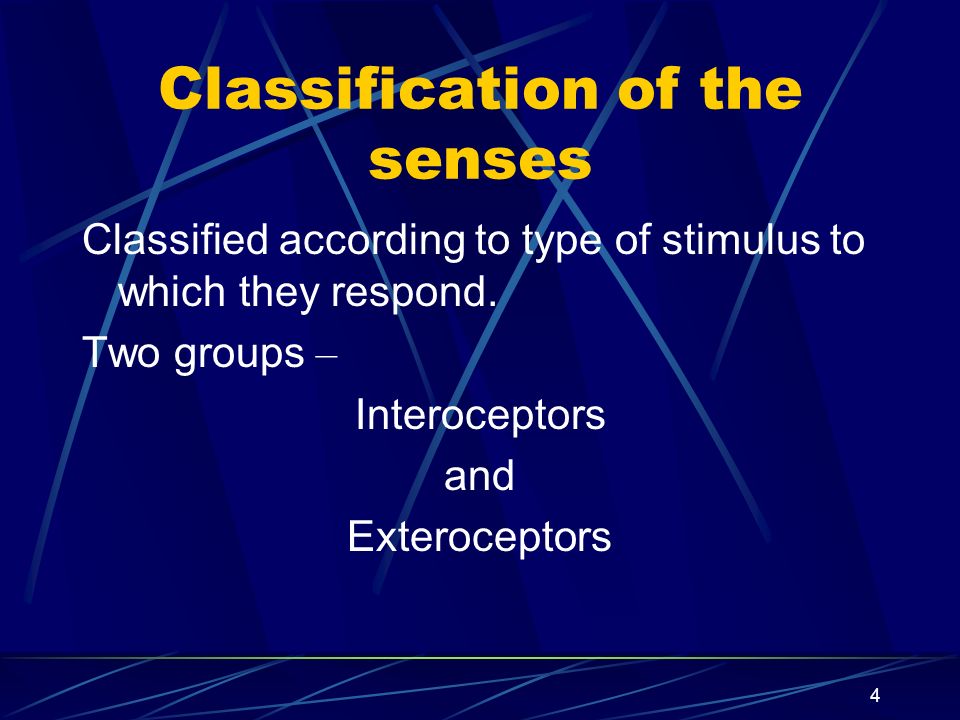 Classification of the senses

Classified according to type of stimulus to which they respond.

Two groups –

Interoceptors

and

Exteroceptors

4